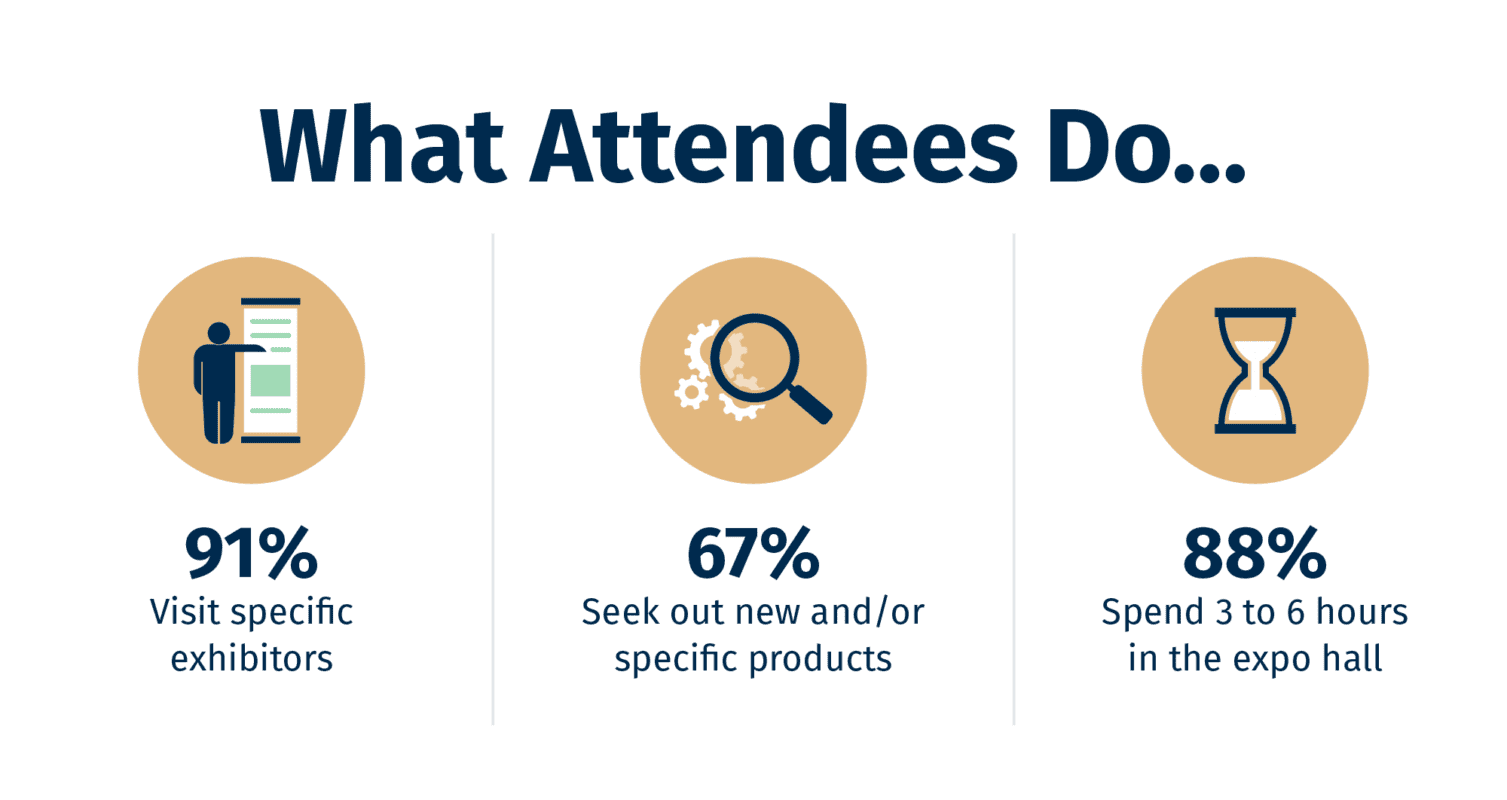 What Attendees Do...

91%
Visit specific exhibitors

67%
Seek out new and/or specific products

88%
Spend 3 to 6 hours in the expo hall